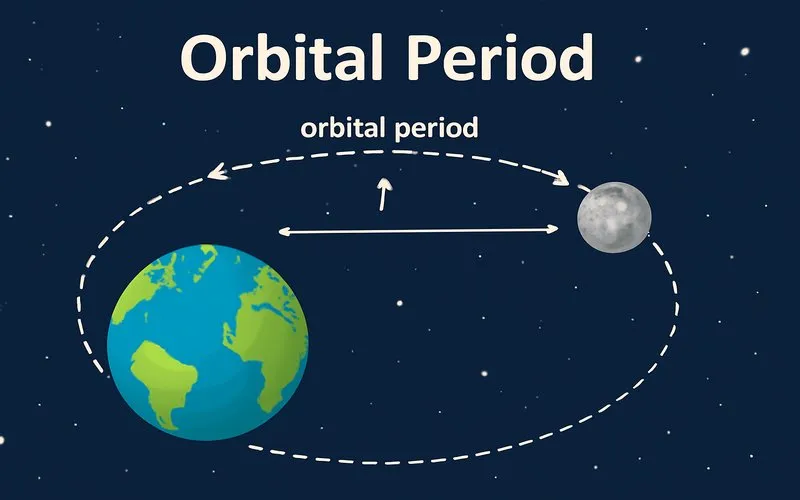 Orbital Period

orbital period